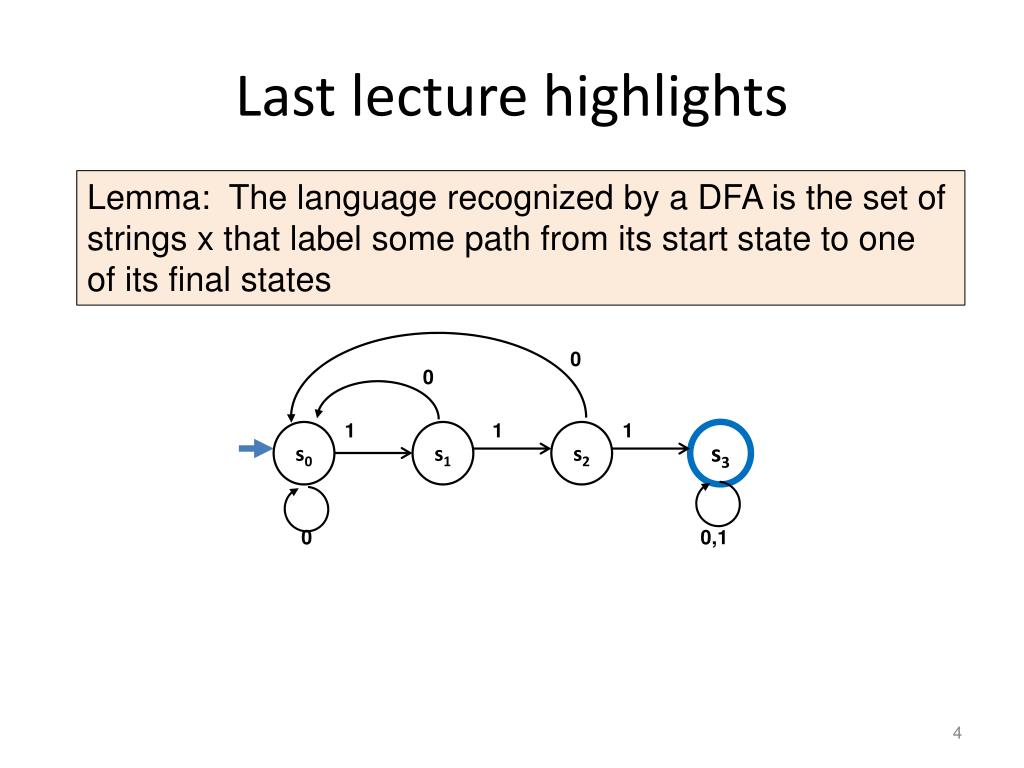 Last lecture highlights

Lemma: The language recognized by a DFA is the set of strings x that label some path from its start state to one of its final states

0

0

1

1

1

$s_0$

$s_1$

$s_2$

$s_3$

0

0,1

4